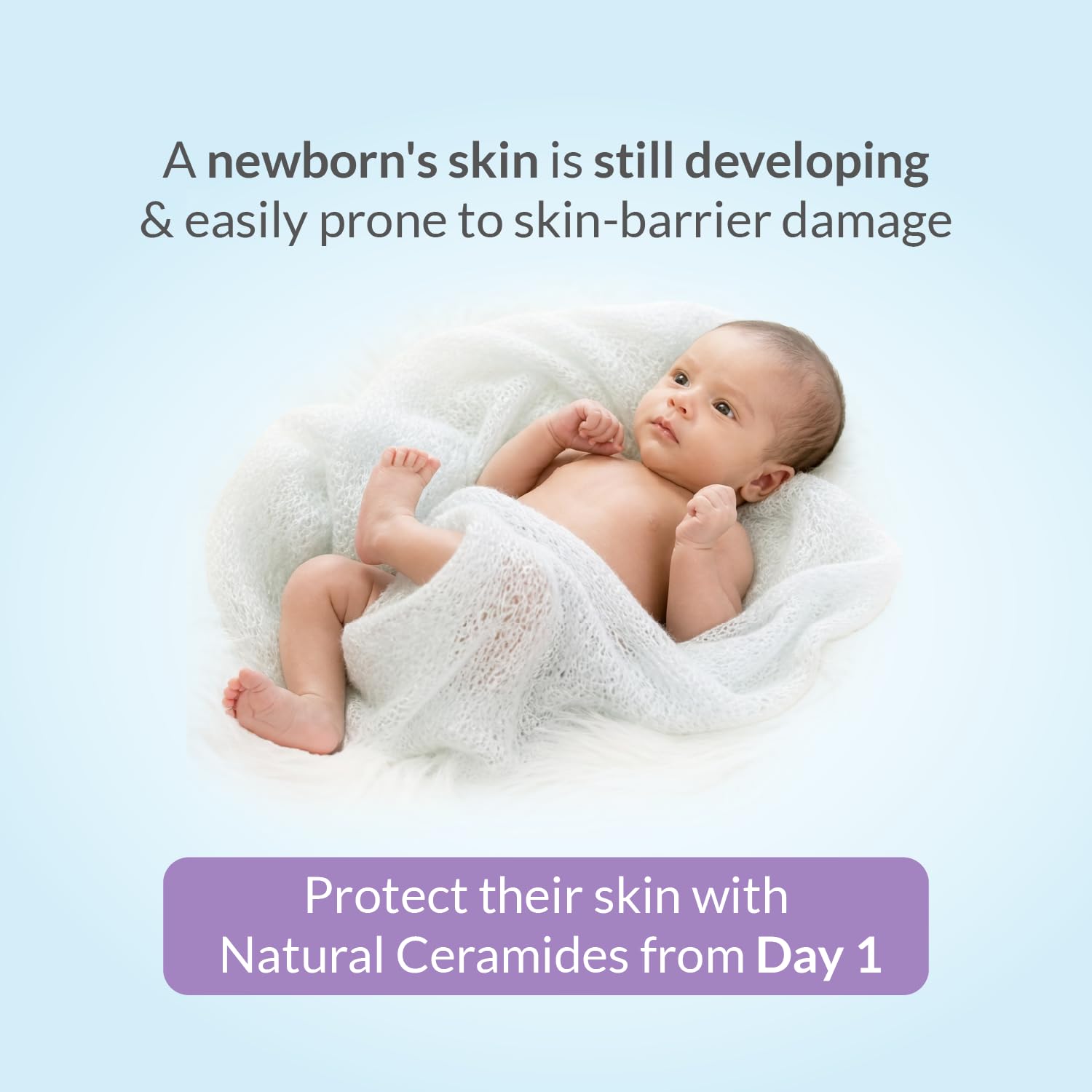 A newborn's skin is still developing & easily prone to skin-barrier damage

Protect their skin with Natural Ceramides from Day 1